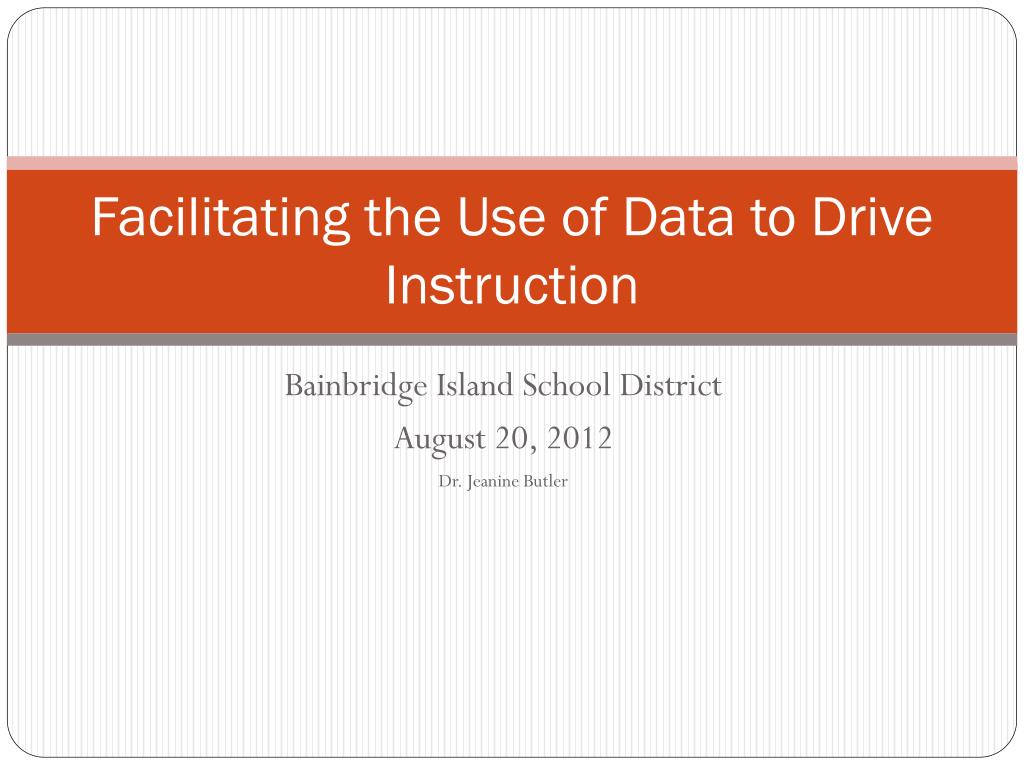 Facilitating the Use of Data to Drive Instruction

Bainbridge Island School District
August 20, 2012
Dr. Jeanine Butler